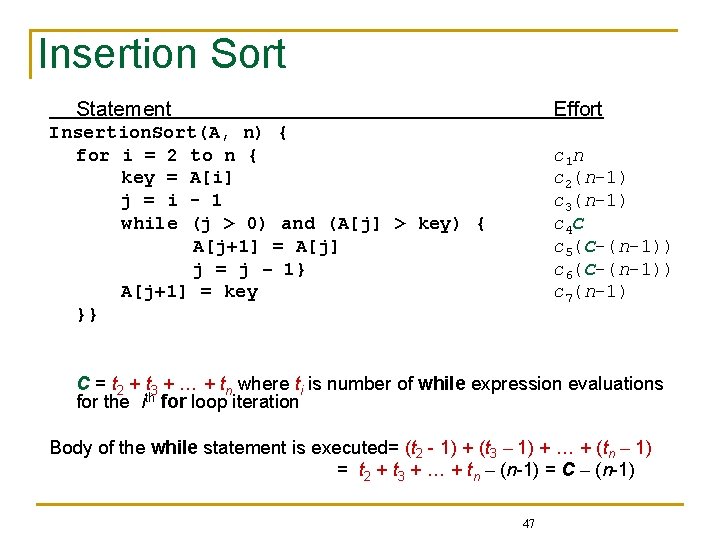 Insertion Sort

| Statement | Effort |
|---|---|
| InsertionSort(A, n) { | |
| for i = 2 to n { | $c_1 n$ |
| key = A[i] | $c_2(n-1)$ |
| j = i - 1 | $c_3(n-1)$ |
| while (j > 0) and (A[j] > key) { | $c_4 C$ |
| A[j+1] = A[j] | $c_5(C-(n-1))$ |
| j = j - 1} | $c_6(C-(n-1))$ |
| A[j+1] = key | $c_7(n-1)$ |
| }} | |

$C = t_2 + t_3 + \ldots + t_n$ where $t_i$ is number of while expression evaluations for the $i^{th}$ for loop iteration

Body of the while statement is executed= $(t_2 - 1) + (t_3 - 1) + \ldots + (t_n - 1)$
$= t_2 + t_3 + \ldots + t_n - (n-1) = C - (n-1)$

47